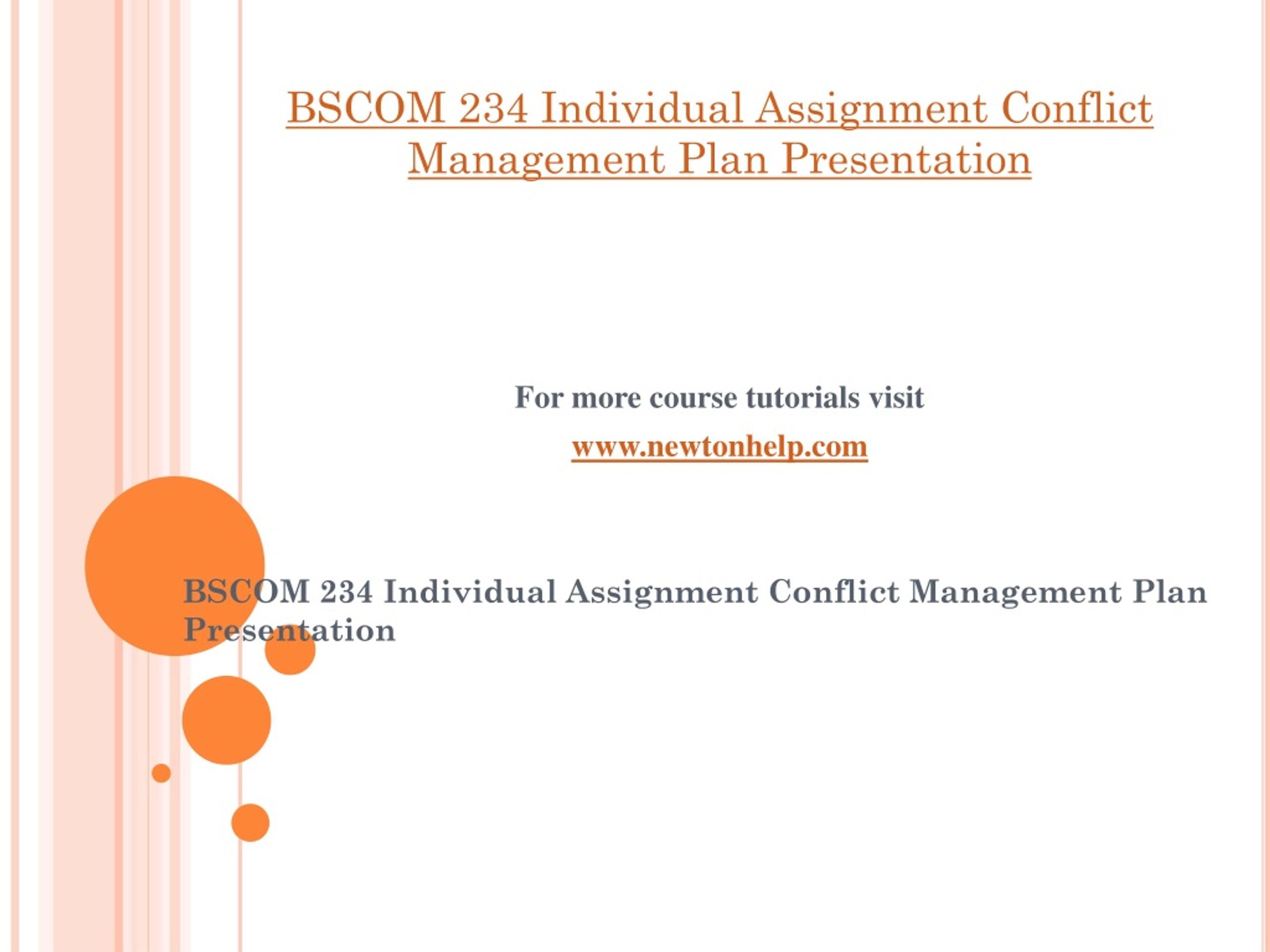 BSCOM 234 Individual Assignment Conflict Management Plan Presentation

For more course tutorials visit

www.newtonhelp.com

BSCOM 234 Individual Assignment Conflict Management Plan Presentation